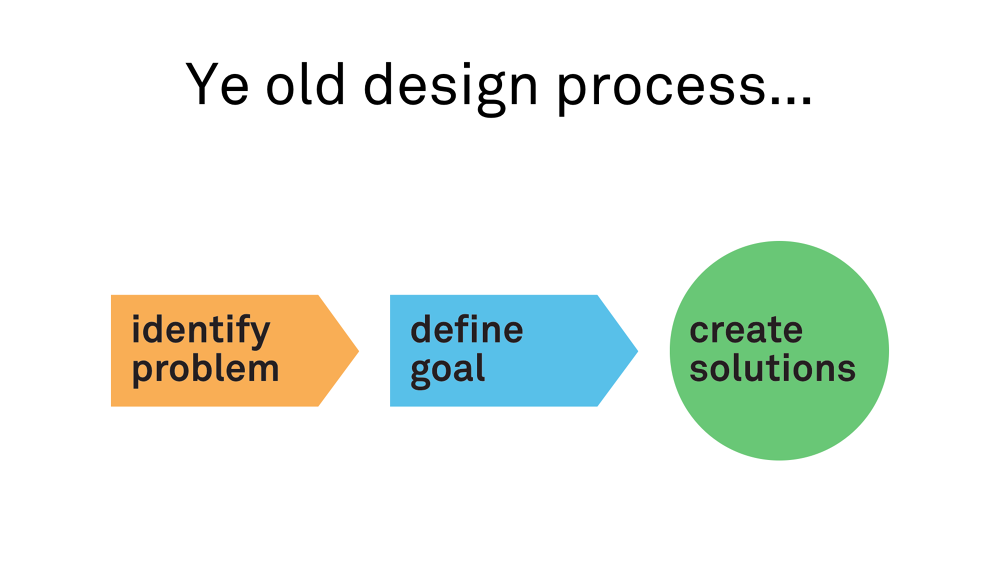 Ye old design process...

identify problem

define goal

create solutions